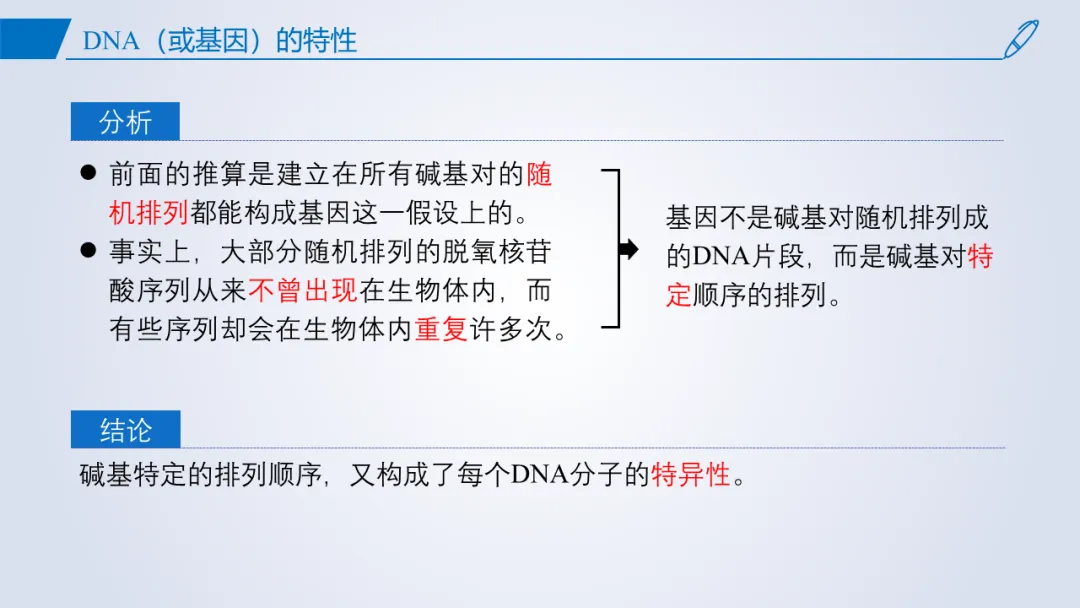 DNA（或基因）的特性

分析

● 前面的推算是建立在所有碱基对的随机排列都能构成基因这一假设上的。
● 事实上，大部分随机排列的脱氧核苷酸序列从来不曾出现在生物体内，而有些序列却会在生物体内重复许多次。

基因不是碱基对随机排列成的DNA片段，而是碱基对特定顺序的排列。

结论

碱基特定的排列顺序，又构成了每个DNA分子的特异性。